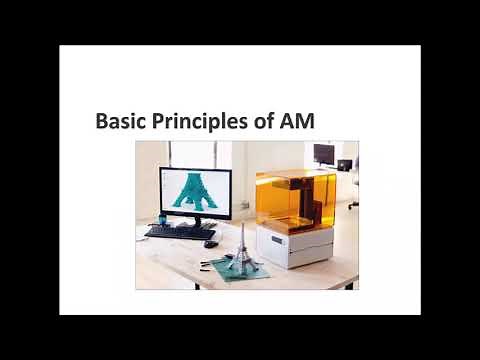 Basic Principles of AM